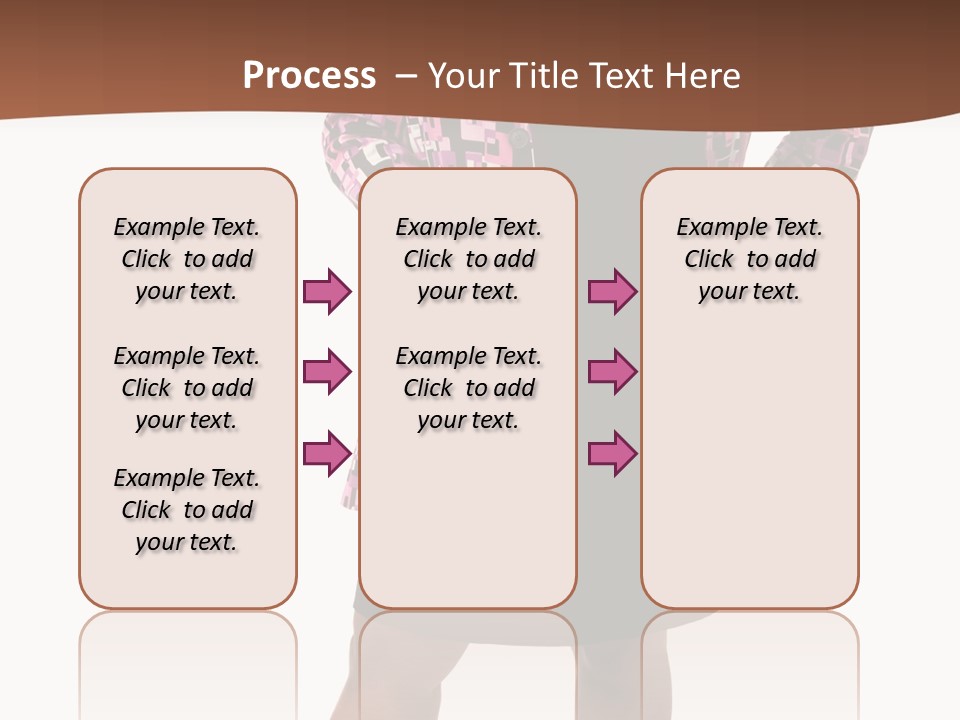 Process – Your Title Text Here

Example Text. Click to add your text.

Example Text. Click to add your text.

Example Text. Click to add your text.

Example Text. Click to add your text.

Example Text. Click to add your text.

Example Text. Click to add your text.